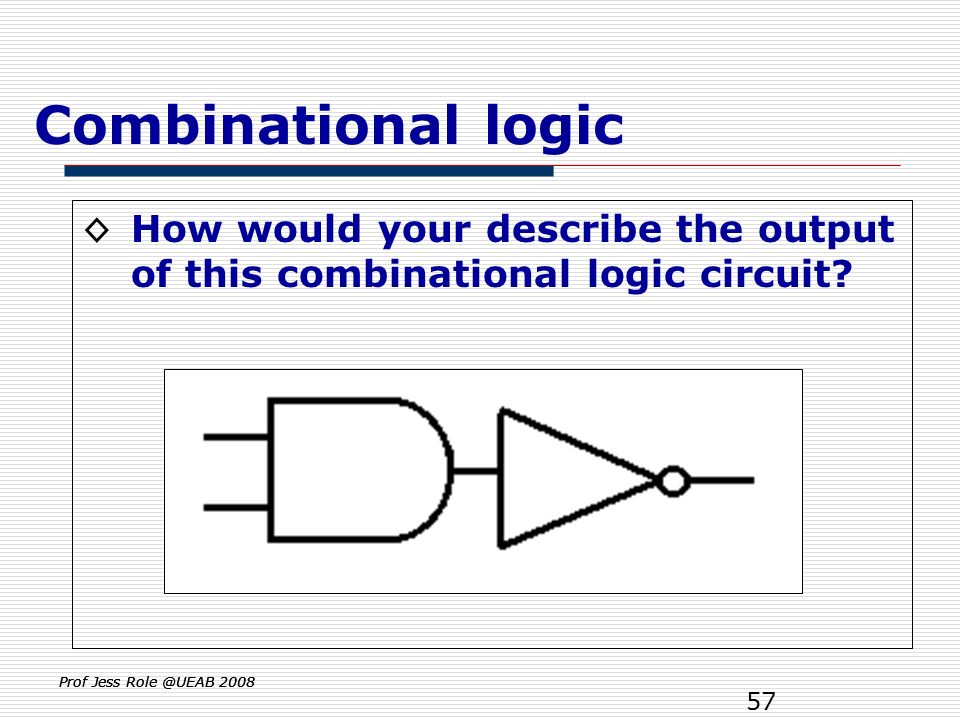 Combinational logic

◇ How would your describe the output of this combinational logic circuit?

Prof Jess Role @UEAB 2008

57